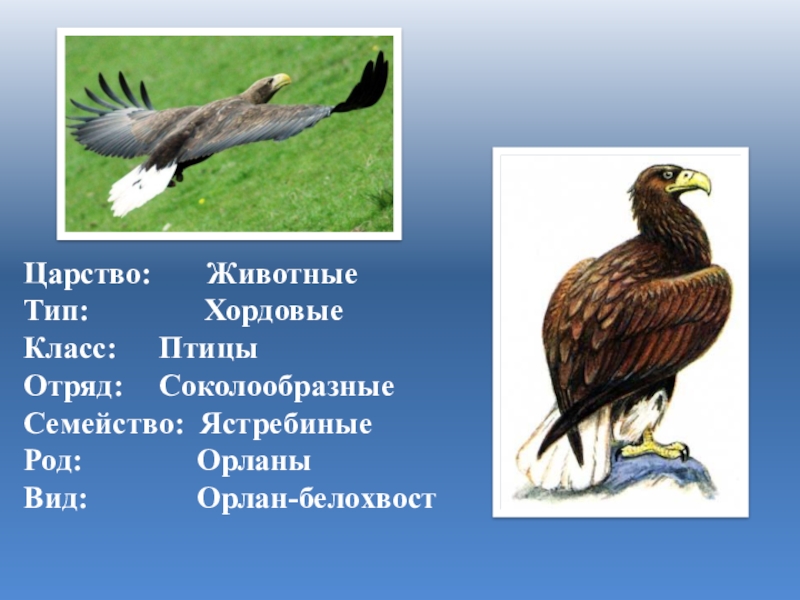 Царство: Животные
Тип: Хордовые
Класс: Птицы
Отряд: Соколообразные
Семейство: Ястребиные
Род: Орланы
Вид: Орлан-белохвост